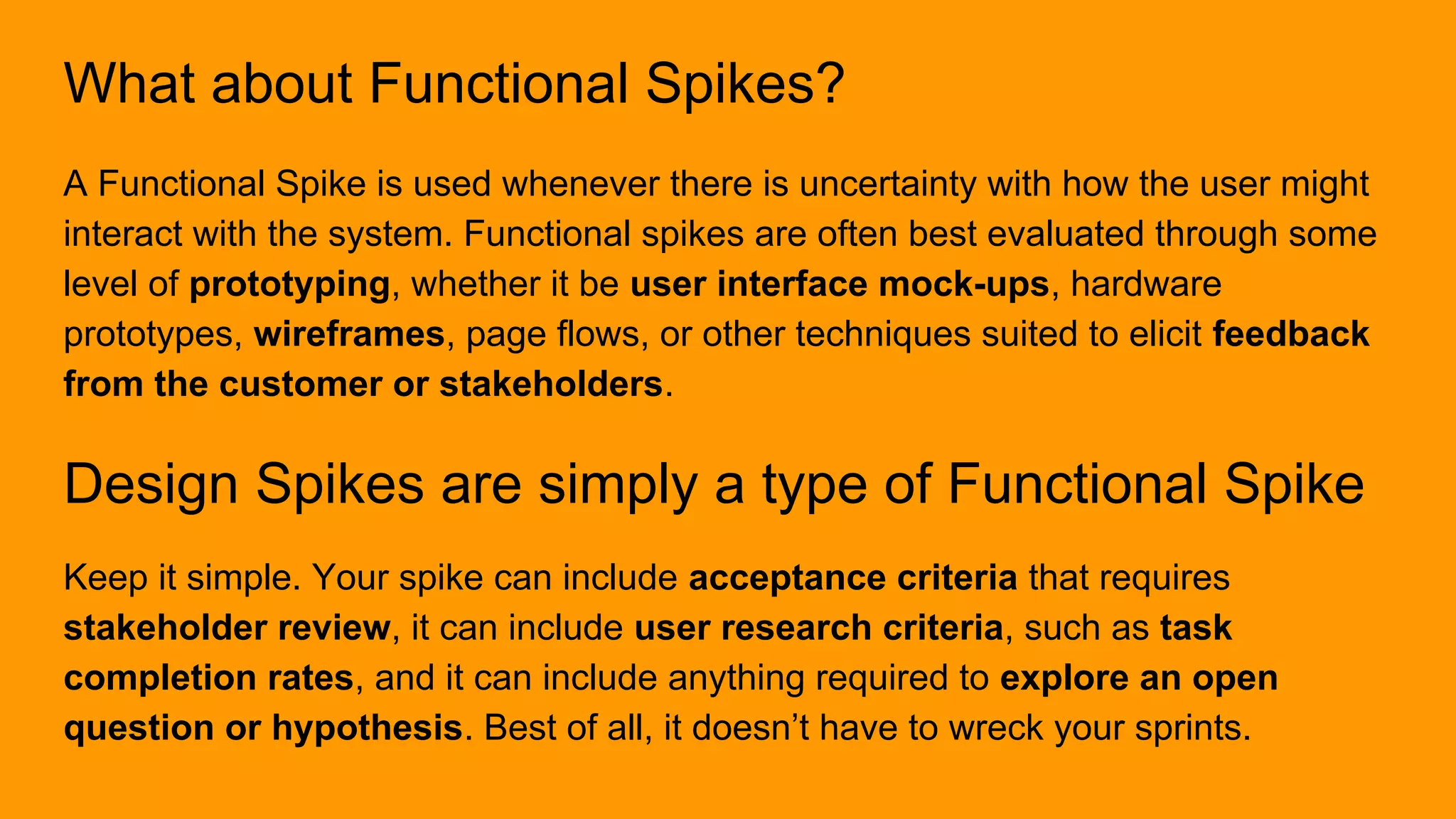 What about Functional Spikes?

A Functional Spike is used whenever there is uncertainty with how the user might interact with the system. Functional spikes are often best evaluated through some level of prototyping, whether it be user interface mock-ups, hardware prototypes, wireframes, page flows, or other techniques suited to elicit feedback from the customer or stakeholders.

Design Spikes are simply a type of Functional Spike

Keep it simple. Your spike can include acceptance criteria that requires stakeholder review, it can include user research criteria, such as task completion rates, and it can include anything required to explore an open question or hypothesis. Best of all, it doesn’t have to wreck your sprints.